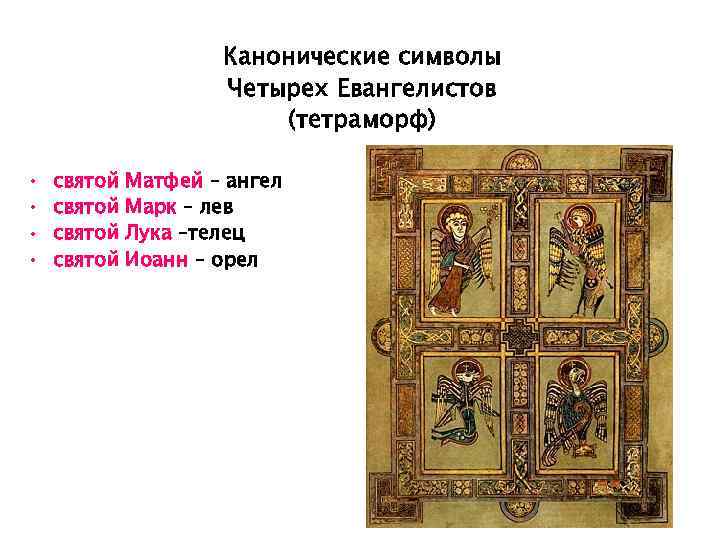 Канонические символы Четырех Евангелистов (тетраморф)

• святой Матфей – ангел
• святой Марк – лев
• святой Лука –телец
• святой Иоанн – орел